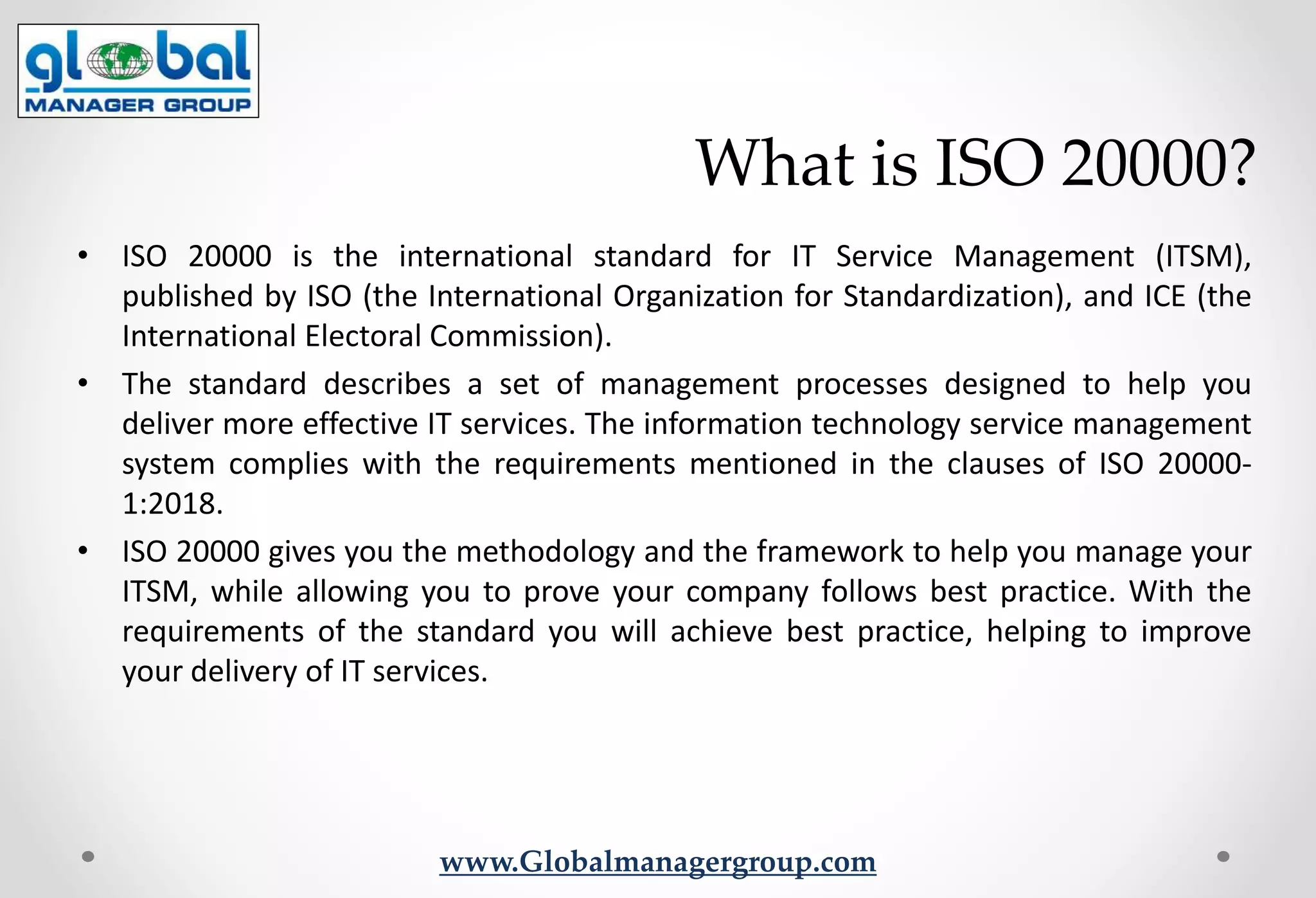 global
MANAGER GROUP

What is ISO 20000?

• ISO 20000 is the international standard for IT Service Management (ITSM), published by ISO (the International Organization for Standardization), and ICE (the International Electoral Commission).

• The standard describes a set of management processes designed to help you deliver more effective IT services. The information technology service management system complies with the requirements mentioned in the clauses of ISO 20000-1:2018.

• ISO 20000 gives you the methodology and the framework to help you manage your ITSM, while allowing you to prove your company follows best practice. With the requirements of the standard you will achieve best practice, helping to improve your delivery of IT services.

www.Globalmanagergroup.com